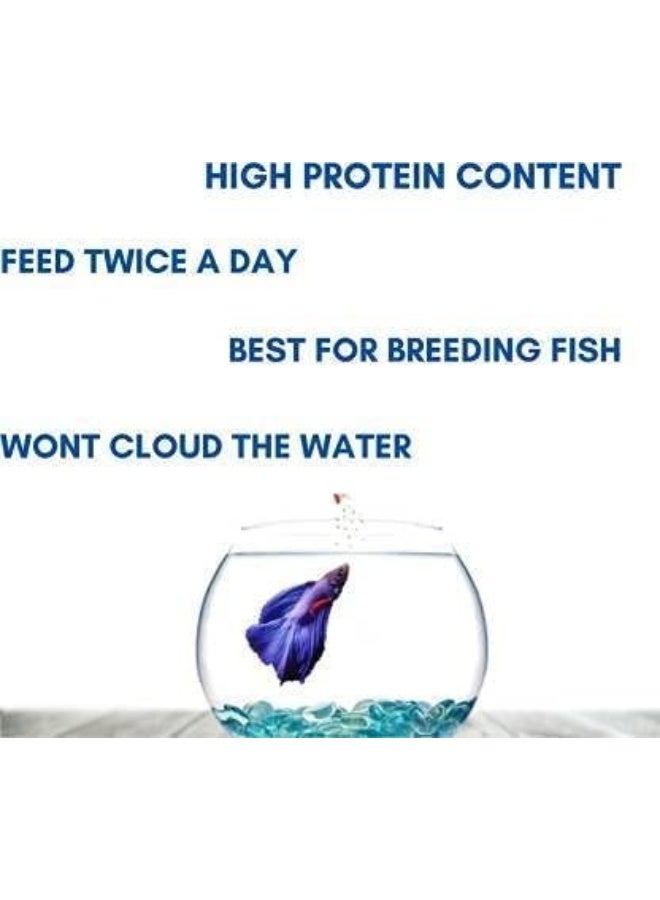 HIGH PROTEIN CONTENT

FEED TWICE A DAY

BEST FOR BREEDING FISH

WONT CLOUD THE WATER